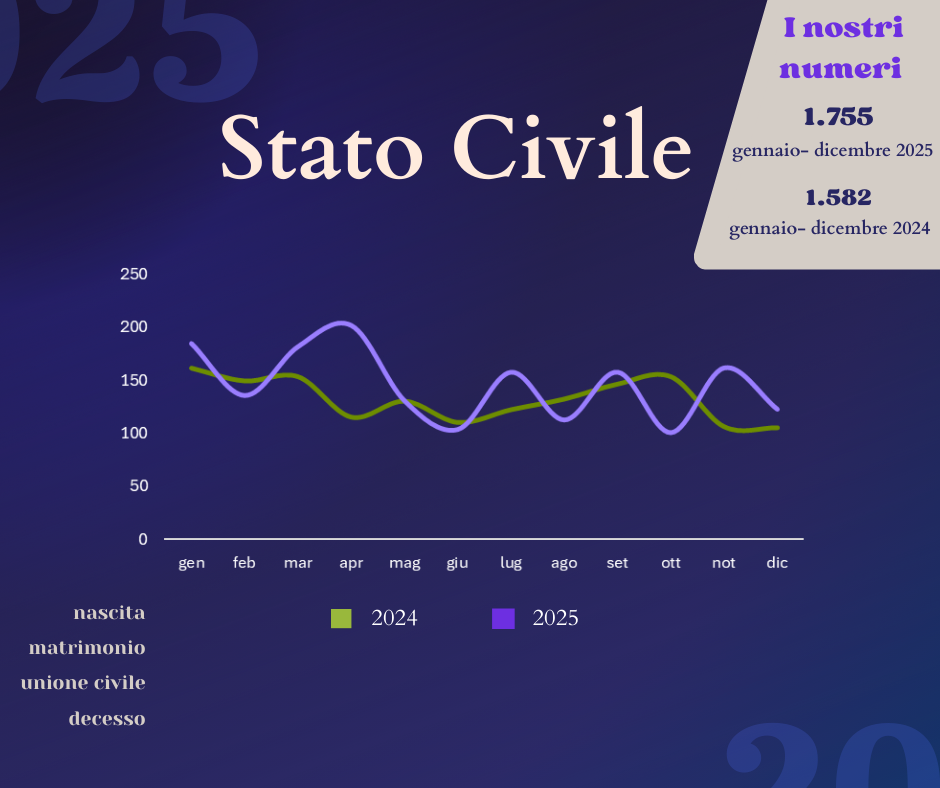 025

Stato Civile

I nostri numeri

1.755
gennaio- dicembre 2025

1.582
gennaio- dicembre 2024

250
200
150
100
50
0

gen feb mar apr mag giu lug ago set ott not dic

2024 2025

nascita
matrimonio
unione civile
decesso

20